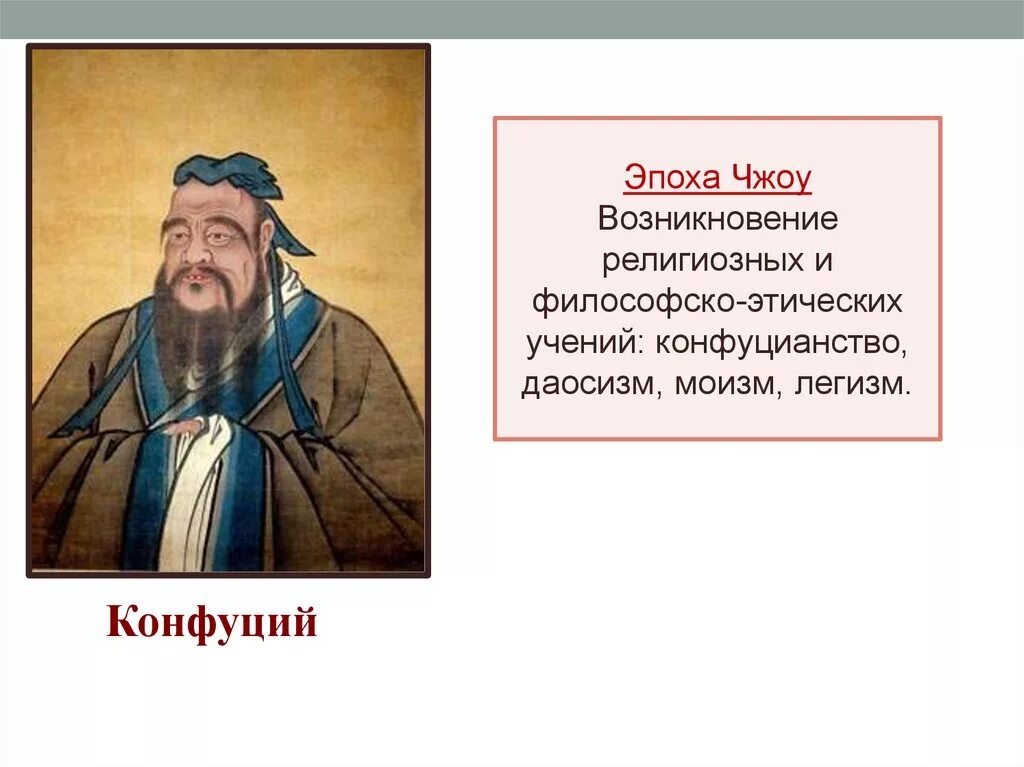 Эпоха Чжоу
Возникновение религиозных и философско-этических учений: конфуцианство, даосизм, моизм, легизм.

Конфуций